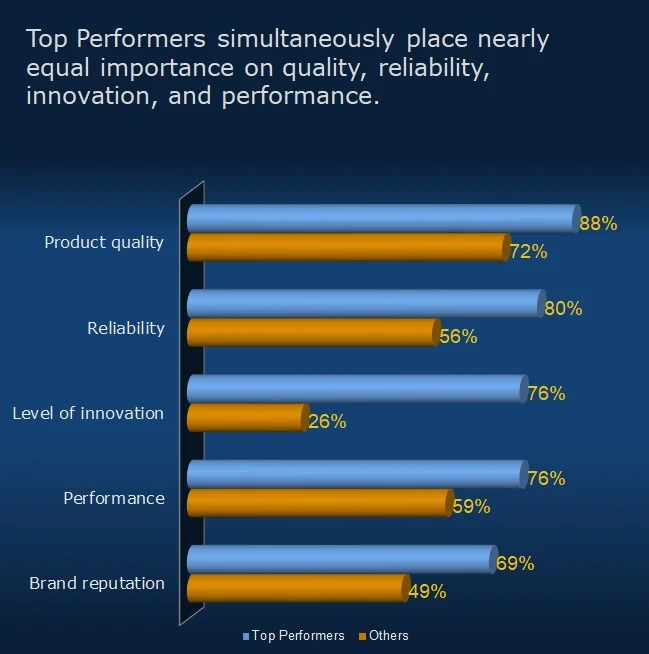 Top Performers simultaneously place nearly equal importance on quality, reliability, innovation, and performance.

Product quality
88%
72%

Reliability
80%
56%

Level of innovation
76%
26%

Performance
76%
59%

Brand reputation
69%
49%

Top Performers
Others